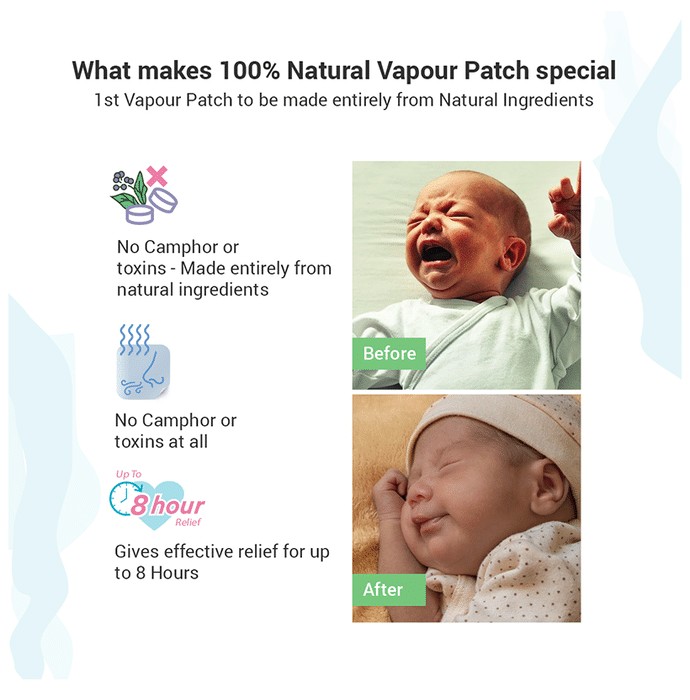 What makes 100% Natural Vapour Patch special

1st Vapour Patch to be made entirely from Natural Ingredients

No Camphor or toxins - Made entirely from natural ingredients

No Camphor or toxins at all

Up To 8 hour Relief

Gives effective relief for up to 8 Hours

Before

After